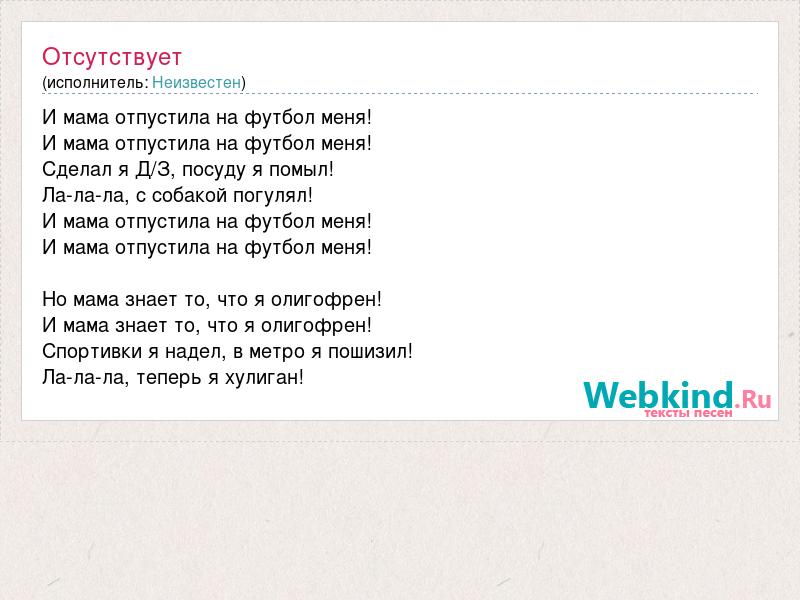 Отсутствует
(исполнитель: Неизвестен)

И мама отпустила на футбол меня!
И мама отпустила на футбол меня!
Сделал я Д/З, посуду я помыл!
Ла-ла-ла, с собакой погулял!
И мама отпустила на футбол меня!
И мама отпустила на футбол меня!

Но мама знает то, что я олигофрен!
И мама знает то, что я олигофрен!
Спортивки я надел, в метро я пошизил!
Ла-ла-ла, теперь я хулиган!

Webkind.Ru
тексты песен